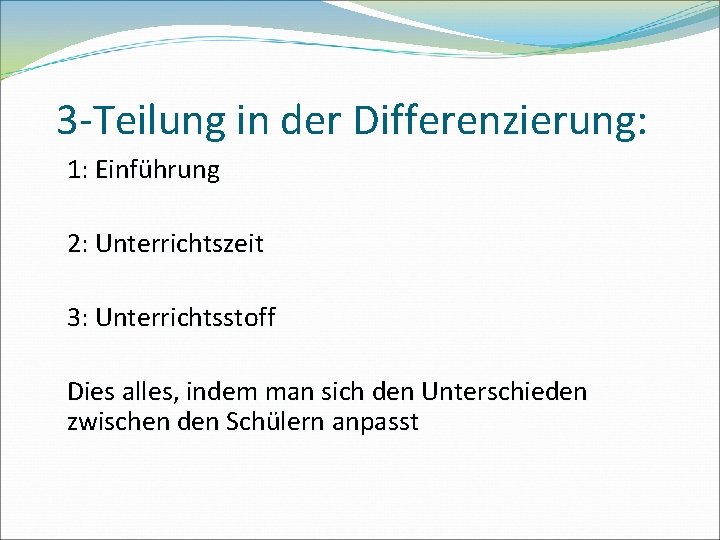 3-Teilung in der Differenzierung:

1: Einführung

2: Unterrichtszeit

3: Unterrichtsstoff

Dies alles, indem man sich den Unterschieden zwischen den Schülern anpasst